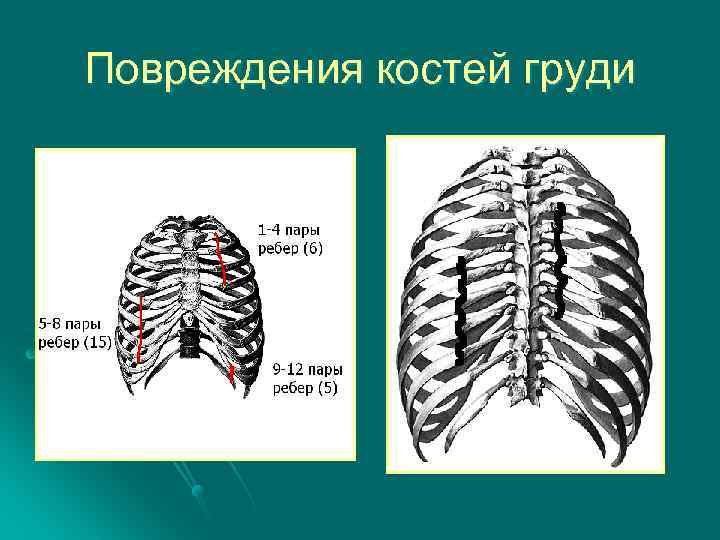 Повреждения костей груди

1-4 пары ребер (6)

5-8 пары ребер (15)

9-12 пары ребер (5)